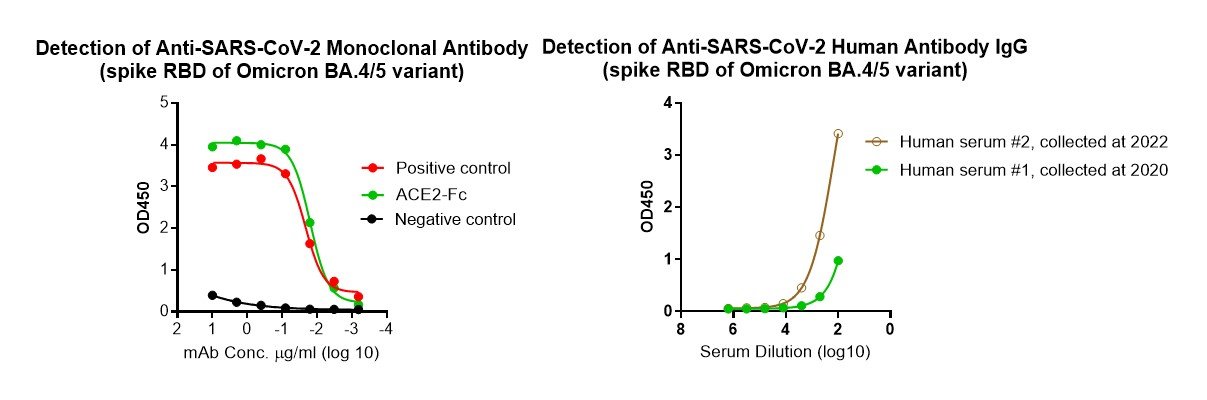 Detection of Anti-SARS-CoV-2 Monoclonal Antibody (spike RBD of Omicron BA.4/5 variant)

OD450

5
4
3
2
1
0

2 1 0 -1 -2 -3 -4

mAb Conc. μg/ml (log 10)

Positive control
ACE2-Fc
Negative control

Detection of Anti-SARS-CoV-2 Human Antibody IgG (spike RBD of Omicron BA.4/5 variant)

OD450

4
3
2
1
0

8 6 4 2 0

Serum Dilution (log10)

Human serum #2, collected at 2022
Human serum #1, collected at 2020